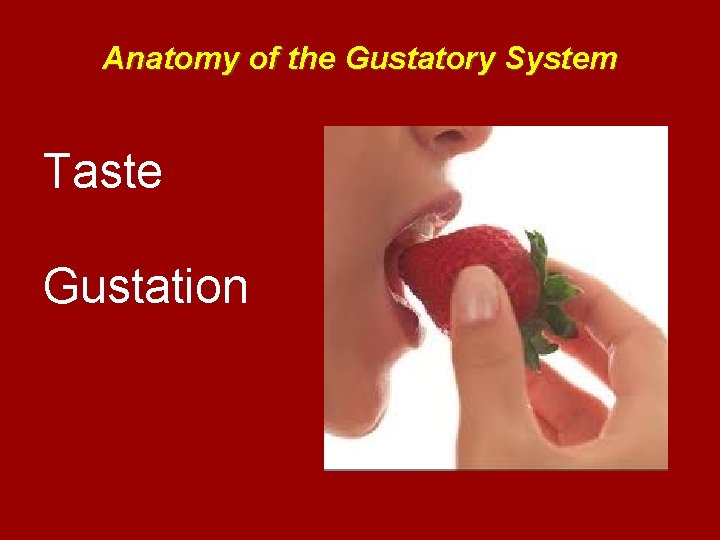 Anatomy of the Gustatory System

Taste

Gustation